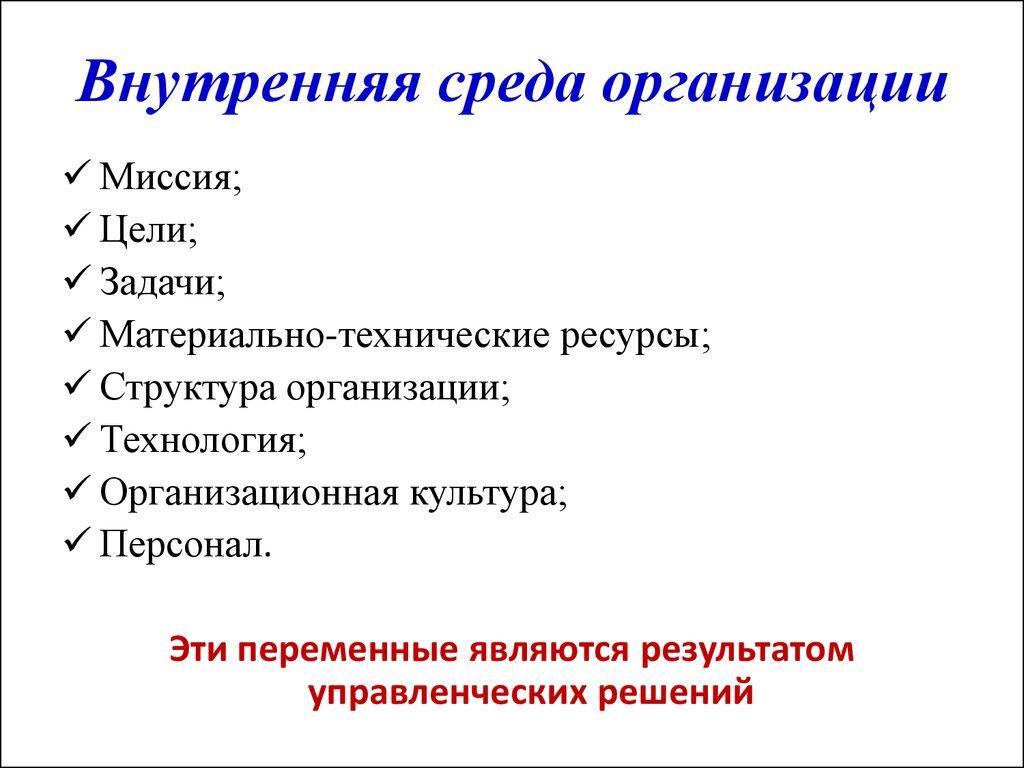 Внутренняя среда организации

✓ Миссия;
✓ Цели;
✓ Задачи;
✓ Материально-технические ресурсы;
✓ Структура организации;
✓ Технология;
✓ Организационная культура;
✓ Персонал.

Эти переменные являются результатом управленческих решений